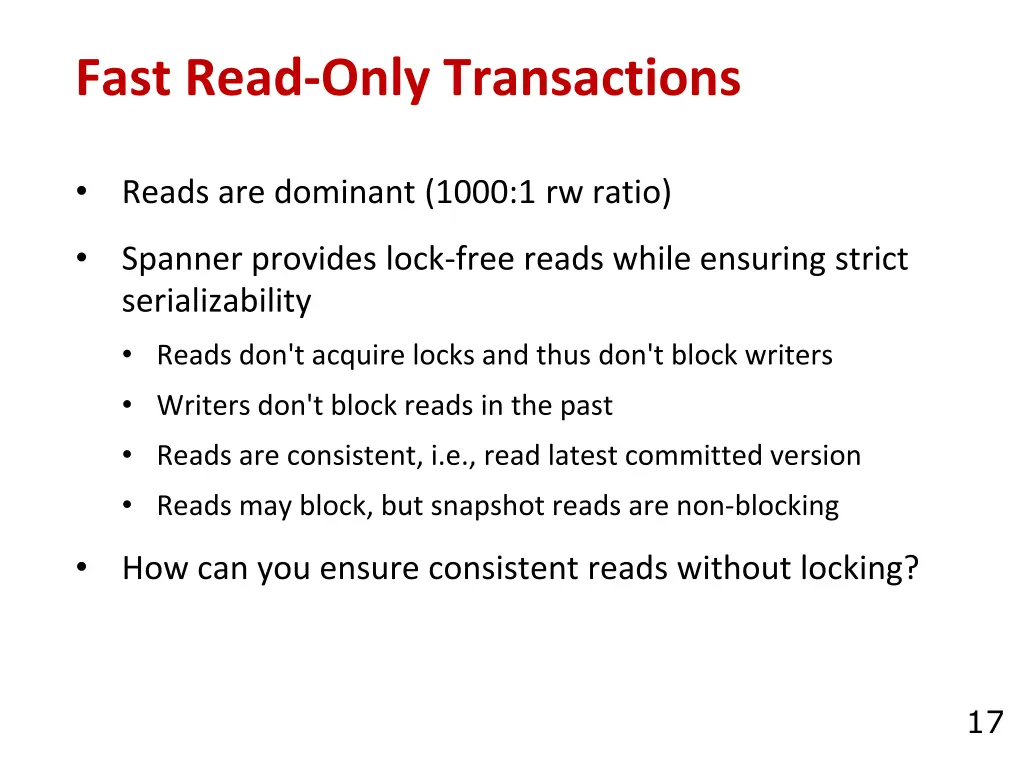 Fast Read-Only Transactions

• Reads are dominant (1000:1 rw ratio)

• Spanner provides lock-free reads while ensuring strict serializability
  • Reads don't acquire locks and thus don't block writers
  • Writers don't block reads in the past
  • Reads are consistent, i.e., read latest committed version
  • Reads may block, but snapshot reads are non-blocking

• How can you ensure consistent reads without locking?

17